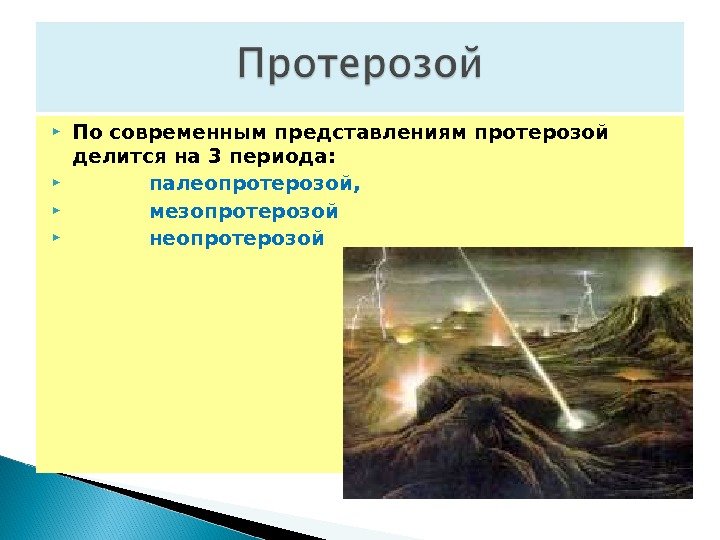 Протерозой

По современным представлениям протерозой делится на 3 периода:

палеопротерозой,

мезопротерозой

неопротерозой